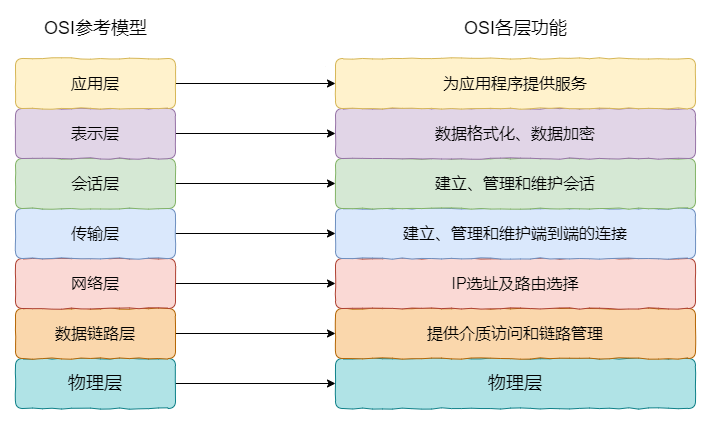 OSI参考模型

应用层

表示层

会话层

传输层

网络层

数据链路层

物理层

OSI各层功能

为应用程序提供服务

数据格式化、数据加密

建立、管理和维护会话

建立、管理和维护端到端的连接

IP选址及路由选择

提供介质访问和链路管理

物理层